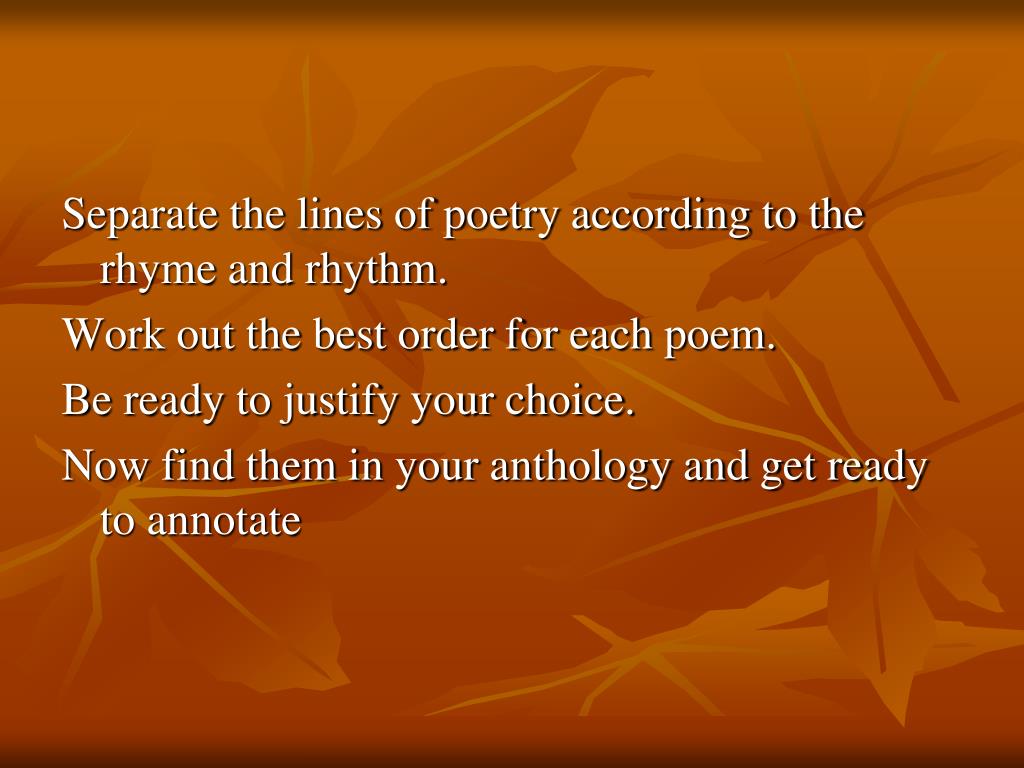 Separate the lines of poetry according to the rhyme and rhythm.

Work out the best order for each poem.

Be ready to justify your choice.

Now find them in your anthology and get ready to annotate